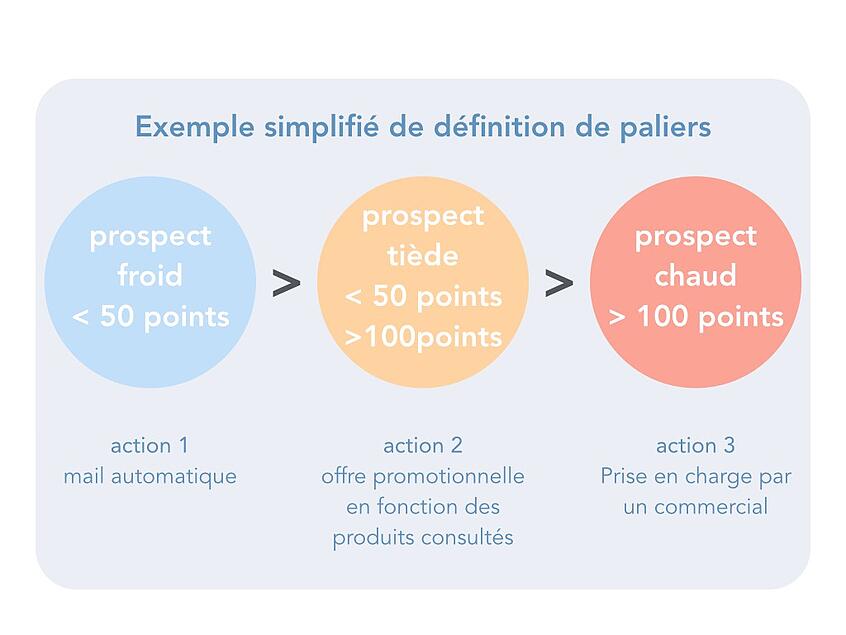 Exemple simplifié de définition de paliers

prospect froid
< 50 points

>

prospect tiède
< 50 points
>100points

>

prospect chaud
> 100 points

action 1
mail automatique

action 2
offre promotionnelle en fonction des produits consultés

action 3
Prise en charge par un commercial